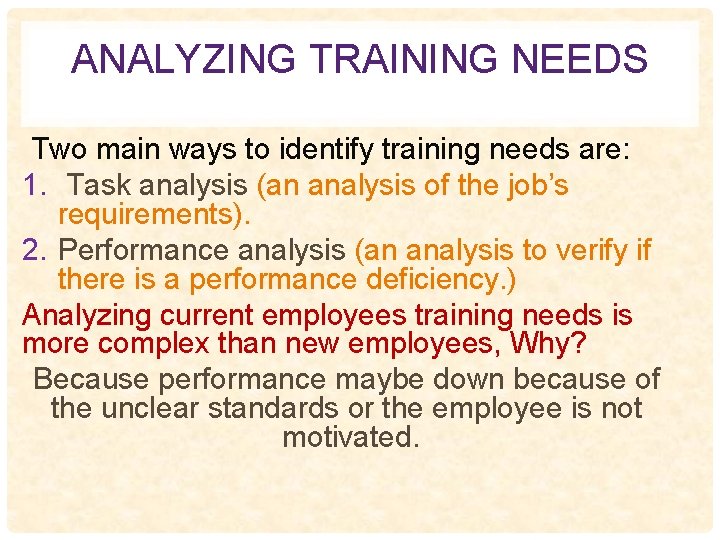 ANALYZING TRAINING NEEDS

Two main ways to identify training needs are:

1. Task analysis (an analysis of the job's requirements).
2. Performance analysis (an analysis to verify if there is a performance deficiency.)

Analyzing current employees training needs is more complex than new employees, Why?

Because performance maybe down because of the unclear standards or the employee is not motivated.